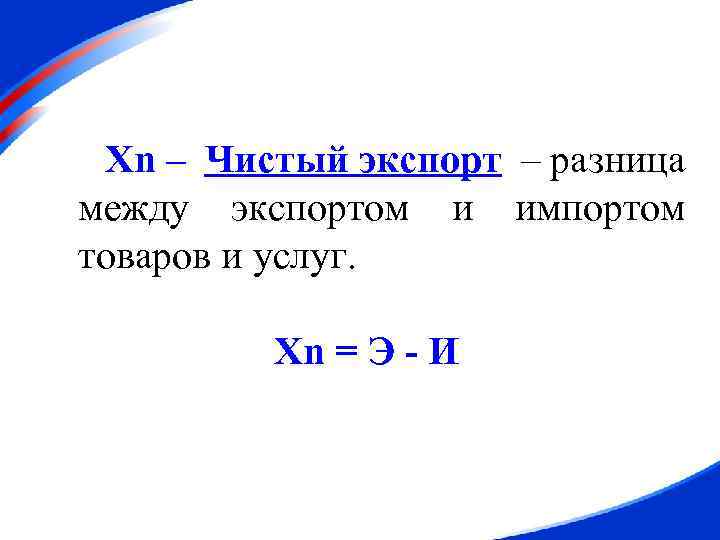 Xn – Чистый экспорт – разница между экспортом и импортом товаров и услуг.

Xn = Э - И